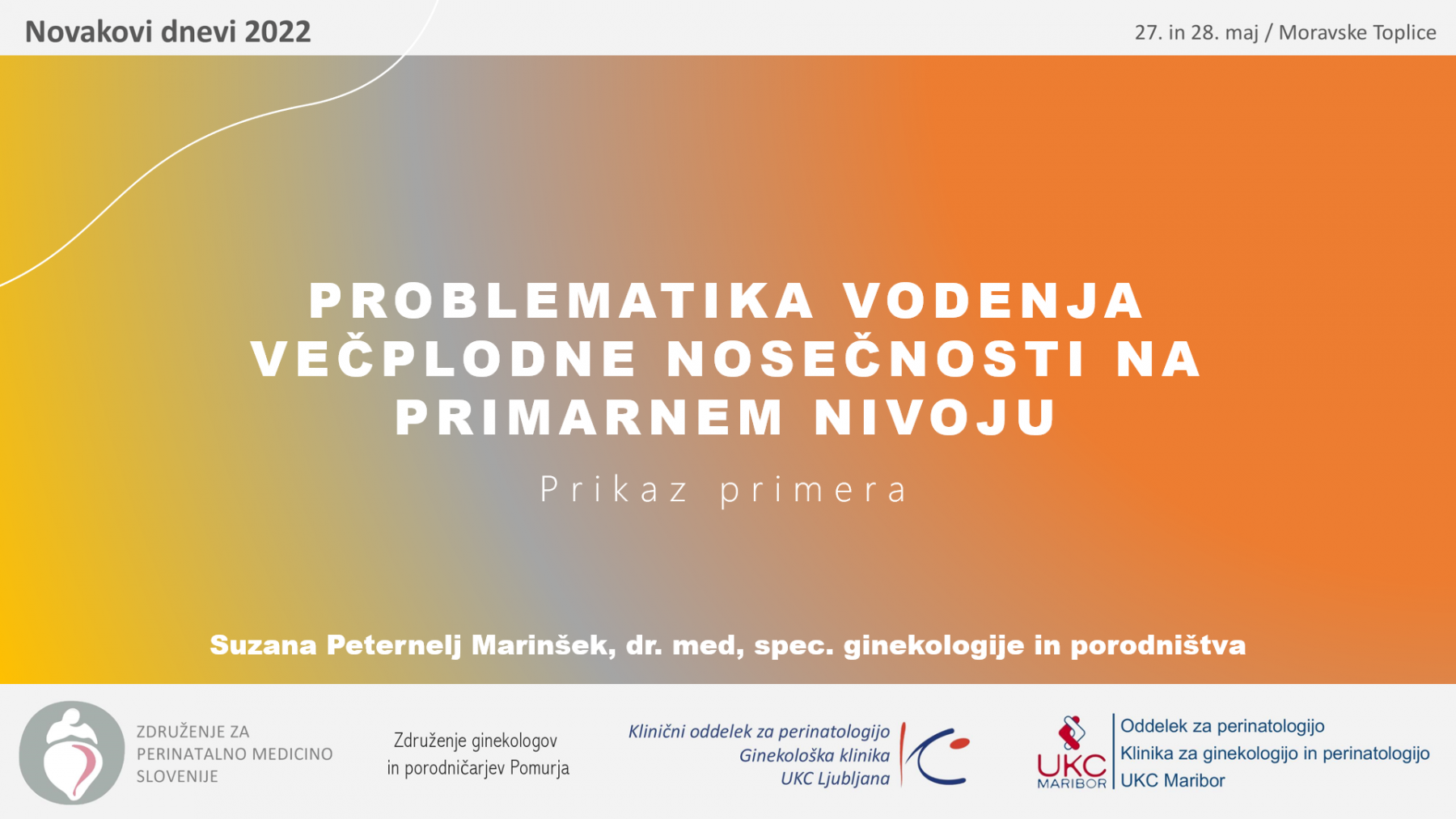 Novakovi dnevi 2022

27. in 28. maj / Moravske Toplice

PROBLEMATIKA VODENJA VEČPLODNE NOSEČNOSTI NA PRIMARNEM NIVOJU

Prikaz primera

Suzana Peternelj Marinšek, dr. med, spec. ginekologije in porodništva

ZDRUŽENJE ZA
PERINATALNO MEDICINO
SLOVENIJE

Združenje ginekologov
in porodničarjev Pomurja

Klinični oddelek za perinatologijo
Ginekološka klinika
UKC Ljubljana

UKC
MARIBOR

Oddelek za perinatologijo
Klinika za ginekologijo in perinatologijo
UKC Maribor